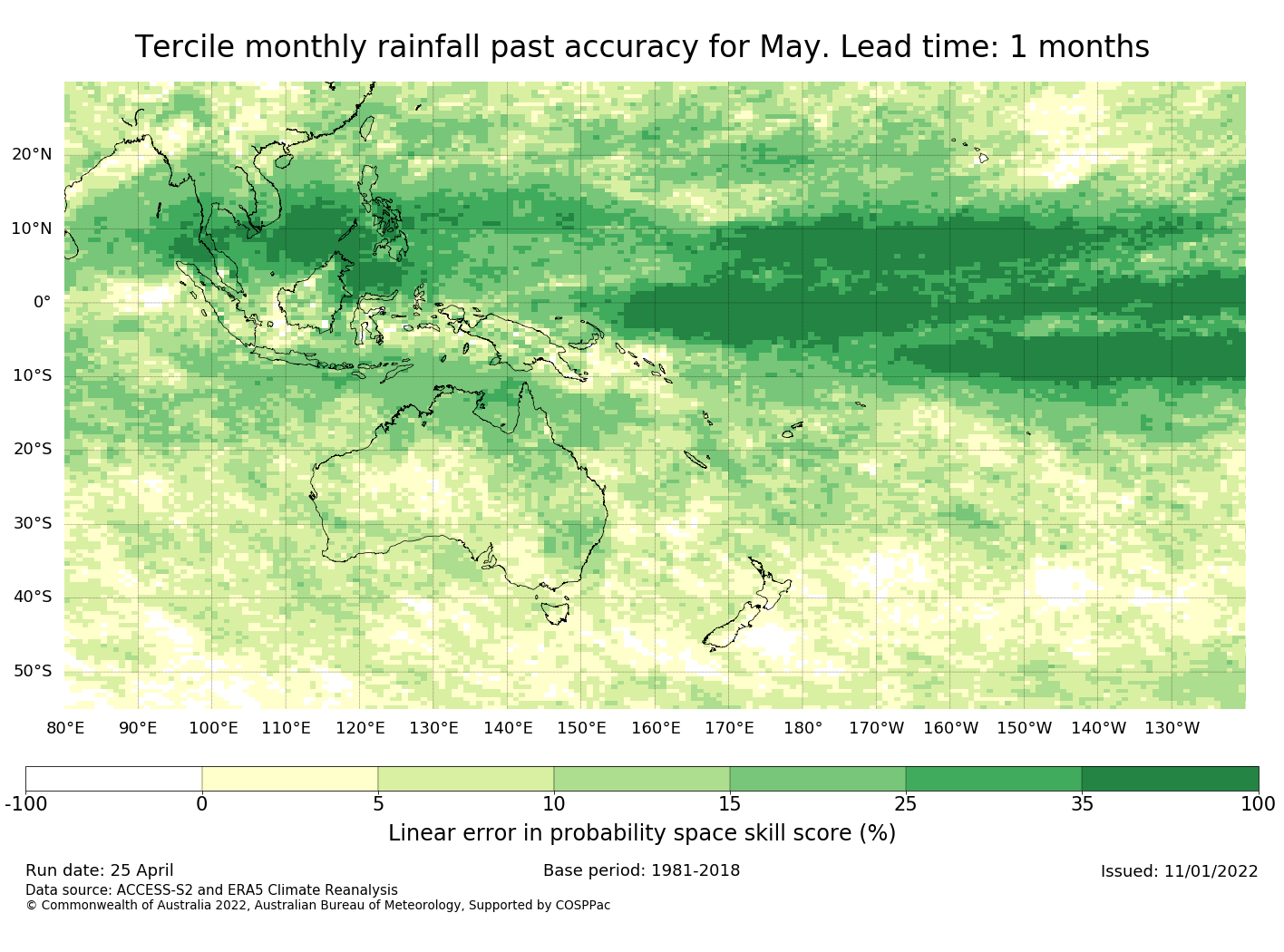 Tercile monthly rainfall past accuracy for May. Lead time: 1 months

20°N
10°N
0°
10°S
20°S
30°S
40°S
50°S

80°E 90°E 100°E 110°E 120°E 130°E 140°E 150°E 160°E 170°E 180° 170°W 160°W 150°W 140°W 130°W

-100 0 5 10 15 25 35 100

Linear error in probability space skill score (%)

Run date: 25 April
Base period: 1981-2018
Issued: 11/01/2022
Data source: ACCESS-S2 and ERA5 Climate Reanalysis
© Commonwealth of Australia 2022, Australian Bureau of Meteorology, Supported by COSPPac